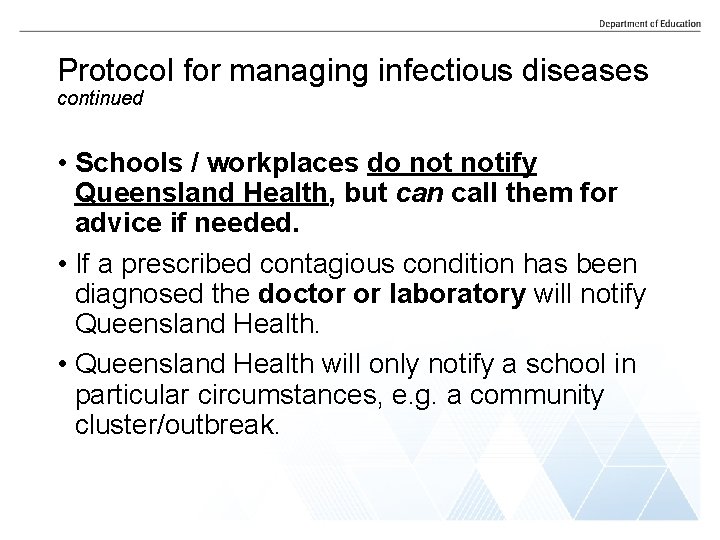 Department of Education

Protocol for managing infectious diseases
continued

• Schools / workplaces do not notify Queensland Health, but can call them for advice if needed.

• If a prescribed contagious condition has been diagnosed the doctor or laboratory will notify Queensland Health.

• Queensland Health will only notify a school in particular circumstances, e.g. a community cluster/outbreak.